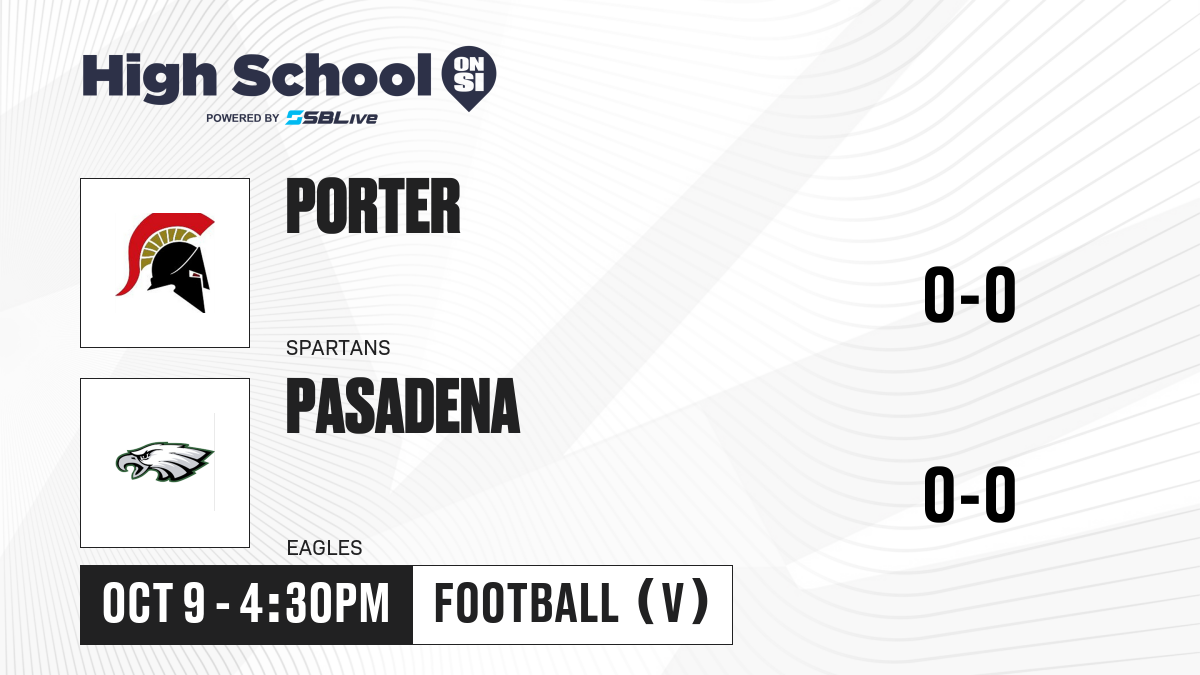 High School ON SI
POWERED BY SBLive

PORTER
SPARTANS
0-0

PASADENA
EAGLES
0-0

OCT 9 - 4:30PM
FOOTBALL (V)